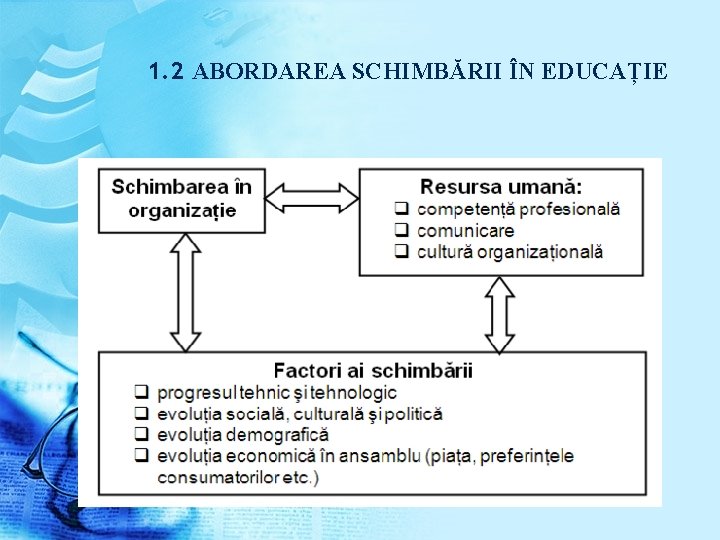 1.2 ABORDAREA SCHIMBĂRII ÎN EDUCAȚIE

Schimbarea în organizație

Resursa umană:
❑ competență profesională
❑ comunicare
❑ cultură organizațională

Factori ai schimbării
❑ progresul tehnic şi tehnologic
❑ evoluția socială, culturală şi politică
❑ evoluția demografică
❑ evoluția economică în ansamblu (piața, preferințele consumatorilor etc.)